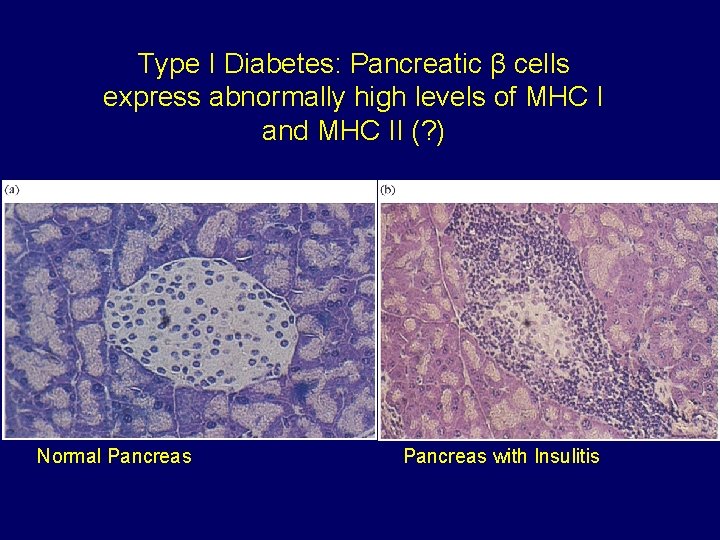 Type I Diabetes: Pancreatic β cells express abnormally high levels of MHC I and MHC II (?)

(a)

(b)

Normal Pancreas

Pancreas with Insulitis